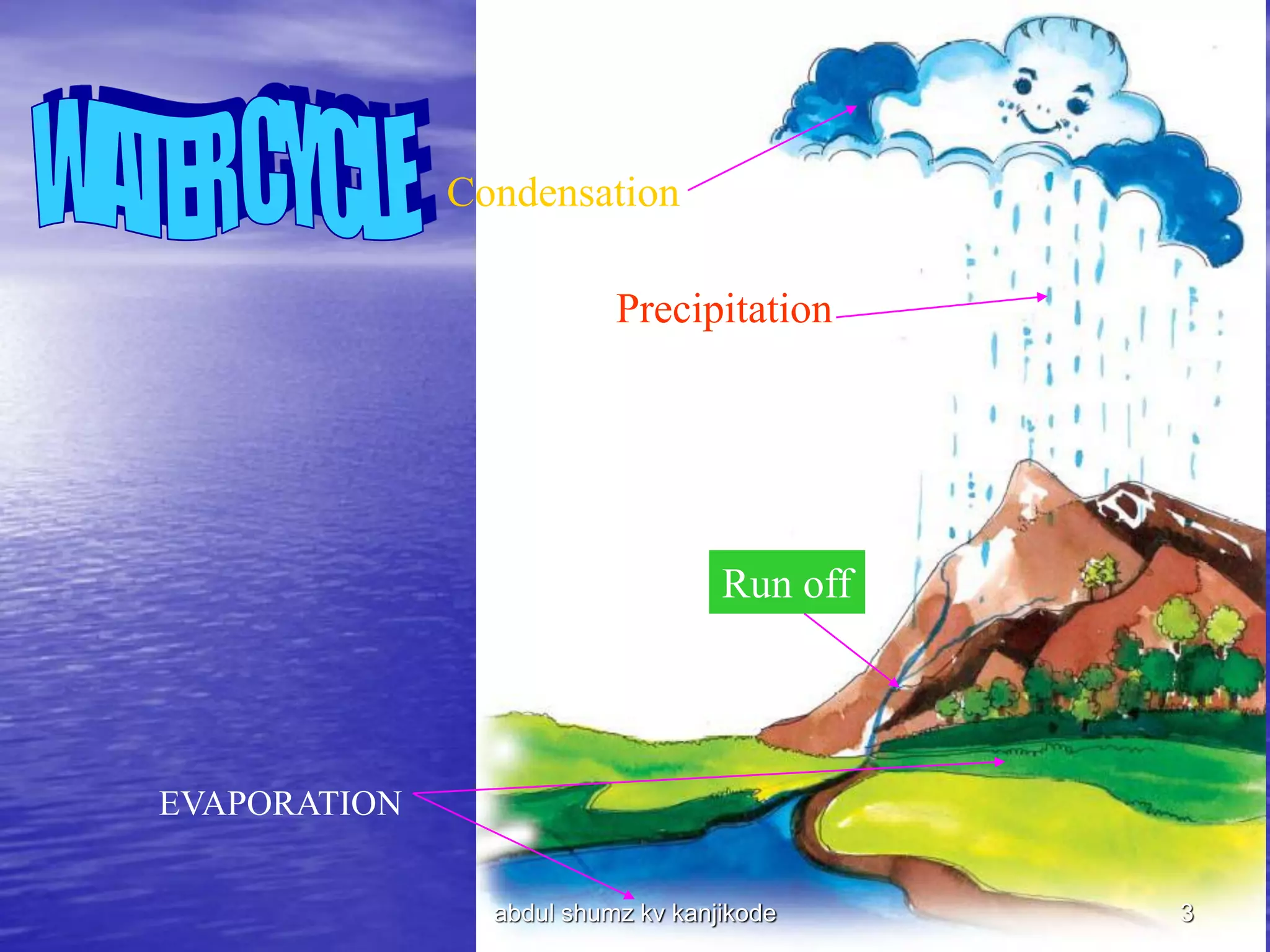 WATER CYCLE

Condensation

Precipitation

Run off

EVAPORATION

abdul shumz kv kanjikode

3